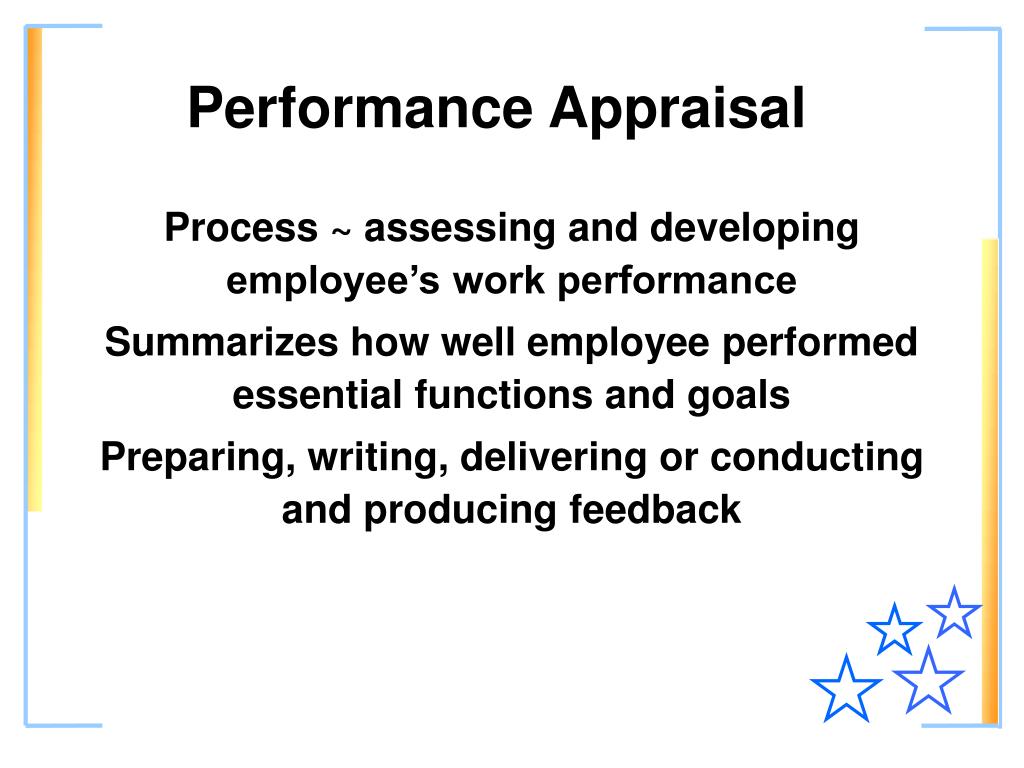 Performance Appraisal

Process ~ assessing and developing employee’s work performance

Summarizes how well employee performed essential functions and goals

Preparing, writing, delivering or conducting and producing feedback